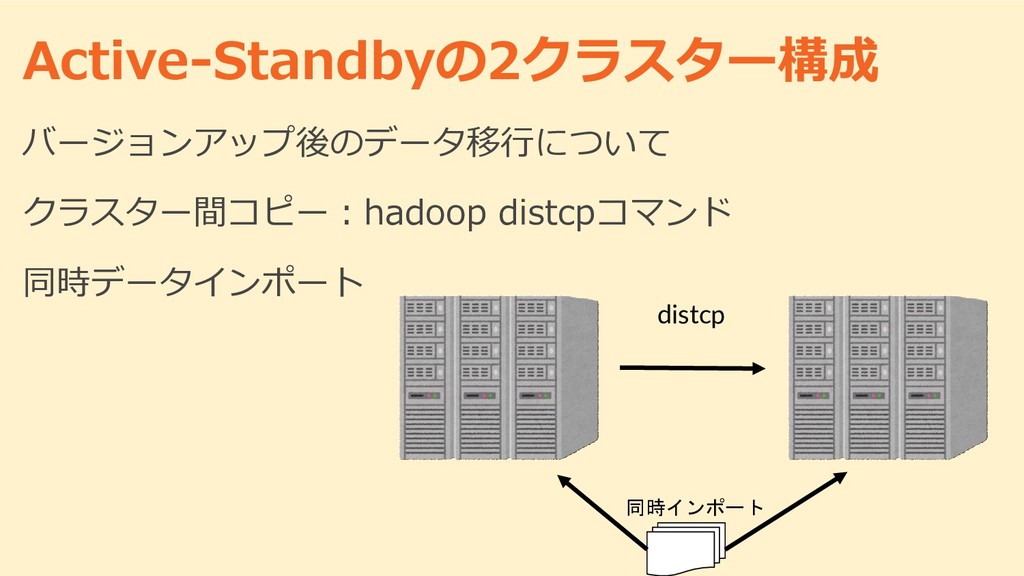 Active-Standbyの2クラスター構成

バージョンアップ後のデータ移行について

クラスター間コピー：hadoop distcpコマンド

同時データインポート

distcp

同時インポート